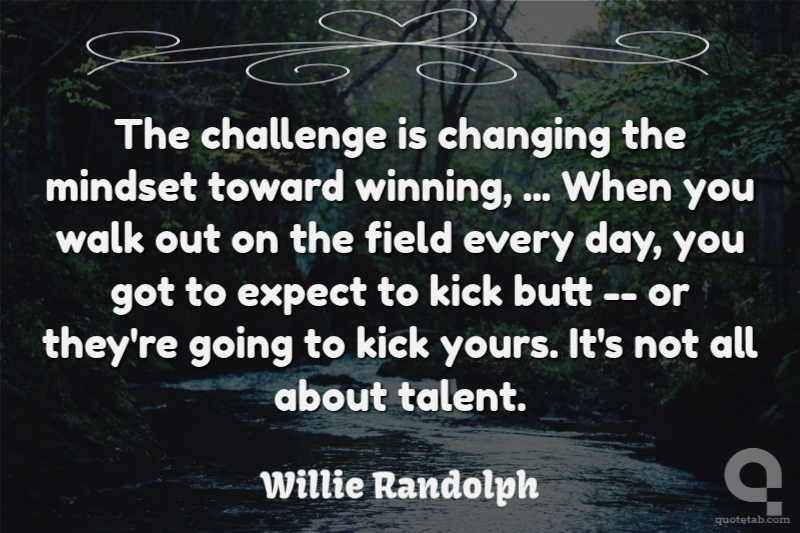 The challenge is changing the mindset toward winning, ... When you walk out on the field every day, you got to expect to kick butt -- or they're going to kick yours. It's not all about talent.

Willie Randolph

quotetab.com